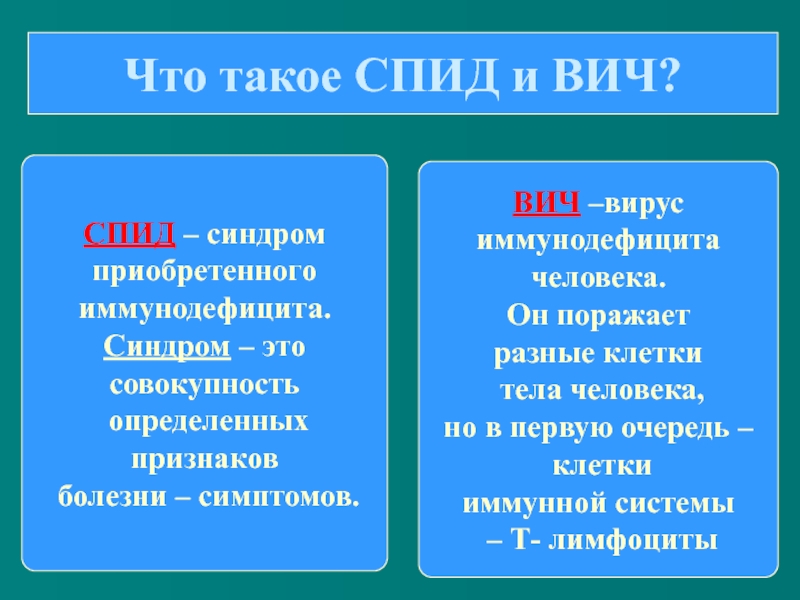 Что такое СПИД и ВИЧ?

СПИД – синдром приобретенного иммунодефицита. Синдром – это совокупность определенных признаков болезни – симптомов.

ВИЧ –вирус иммунодефицита человека. Он поражает разные клетки тела человека, но в первую очередь – клетки иммунной системы – Т- лимфоциты